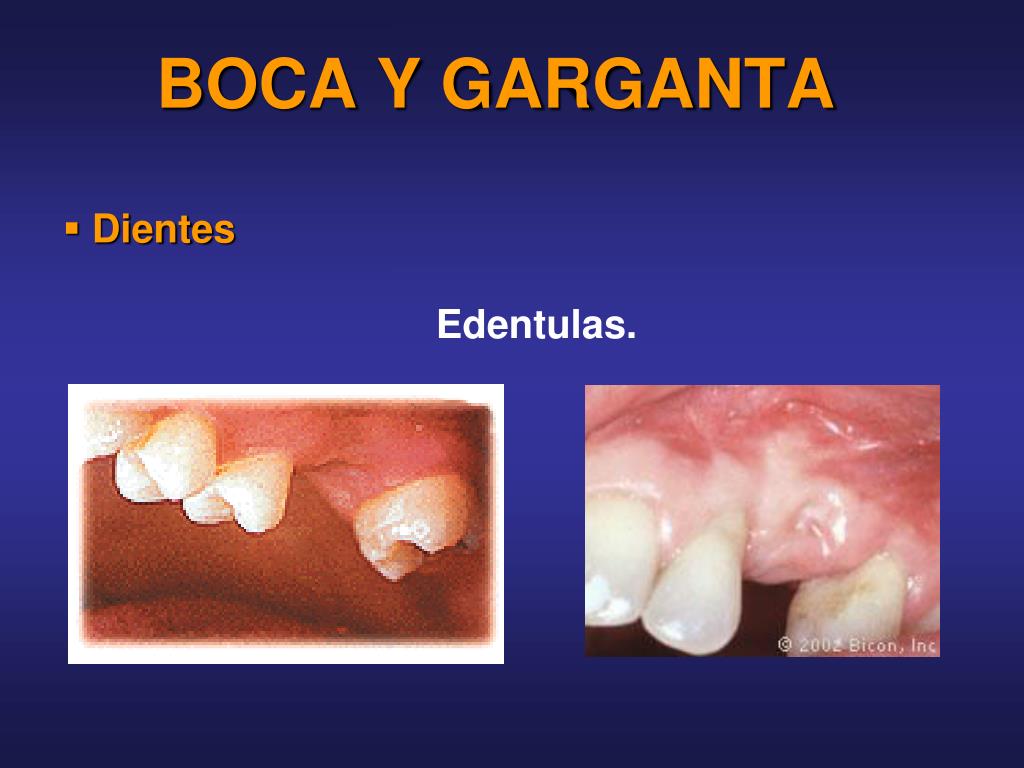 BOCA Y GARGANTA

▪ Dientes

Edentulas.

© 2002 Bicon, Inc